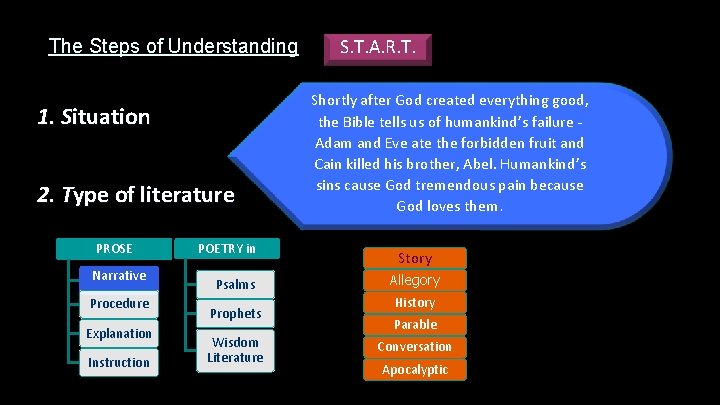 The Steps of Understanding

S.T.A.R.T.

1. Situation

Shortly after God created everything good, the Bible tells us of humankind's failure - Adam and Eve ate the forbidden fruit and Cain killed his brother, Abel. Humankind's sins cause God tremendous pain because God loves them.

2. Type of literature

PROSE

Narrative

Procedure

Explanation

Instruction

POETRY in

Psalms

Prophets

Wisdom Literature

Story

Allegory

History

Parable

Conversation

Apocalyptic